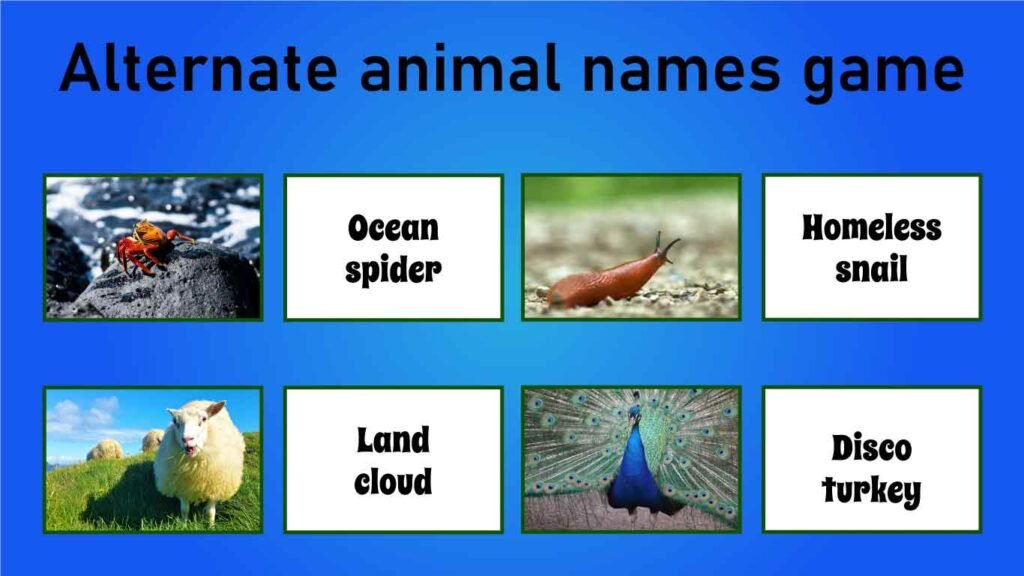 Alternate animal names game

Ocean spider

Homeless snail

Land cloud

Disco turkey